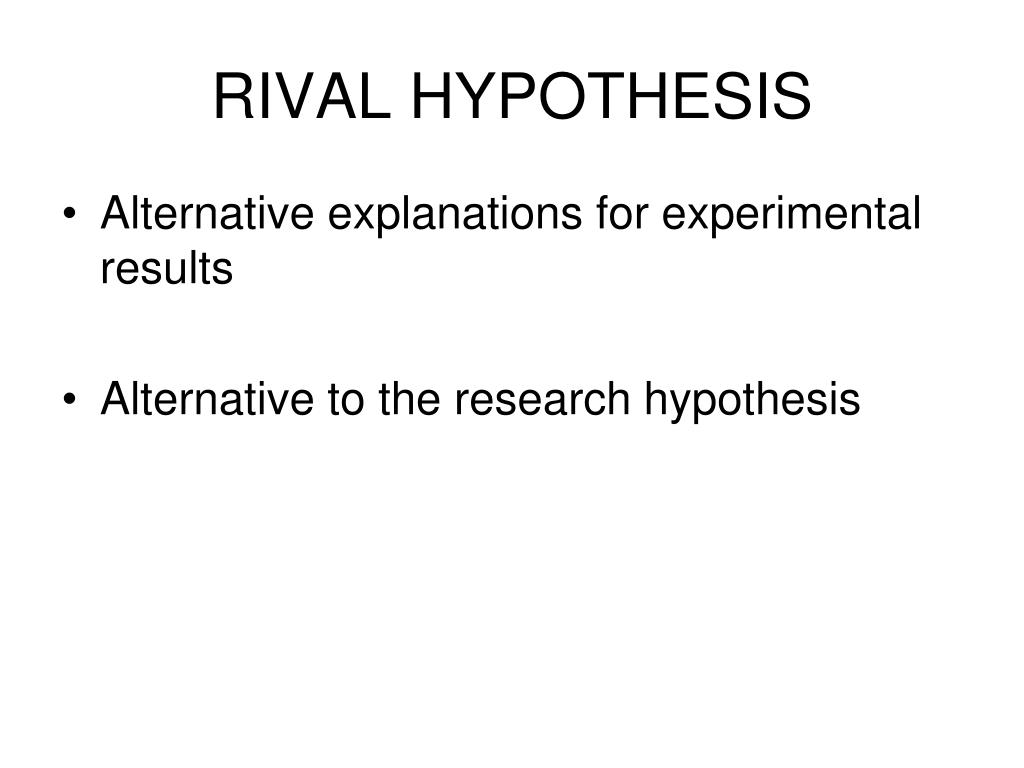 RIVAL HYPOTHESIS

• Alternative explanations for experimental results

• Alternative to the research hypothesis